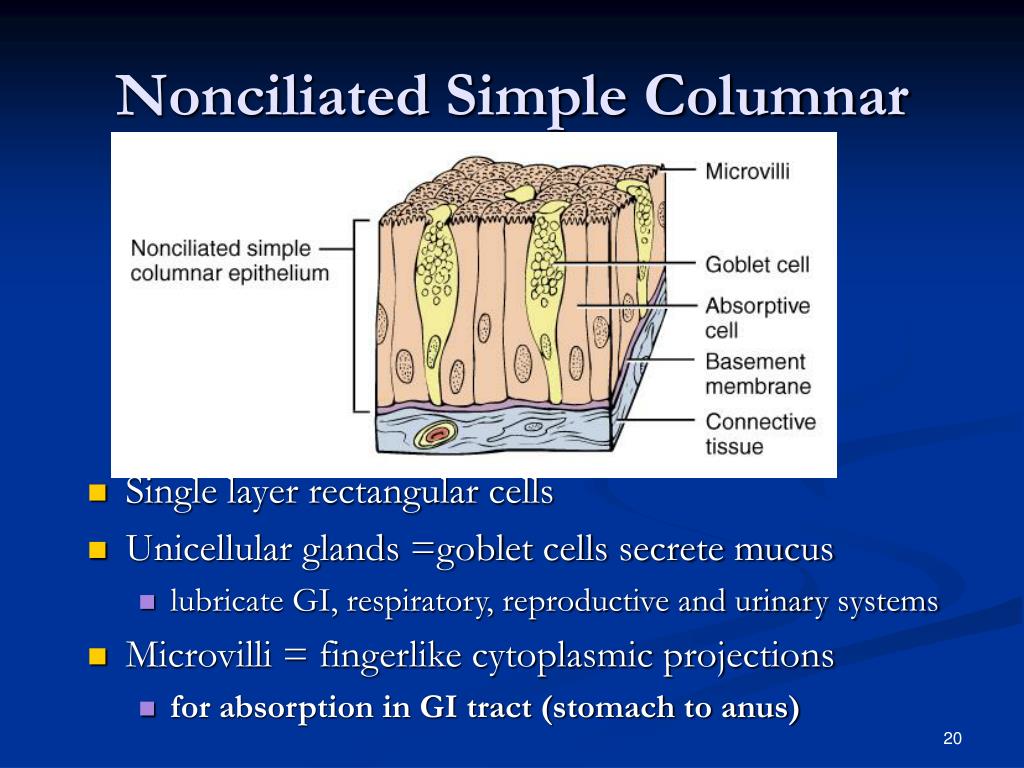 Nonciliated Simple Columnar

Nonciliated simple columnar epithelium

Microvilli

Goblet cell

Absorptive cell

Basement membrane

Connective tissue

Single layer rectangular cells

Unicellular glands =goblet cells secrete mucus

lubricate GI, respiratory, reproductive and urinary systems

Microvilli = fingerlike cytoplasmic projections

for absorption in GI tract (stomach to anus)

20